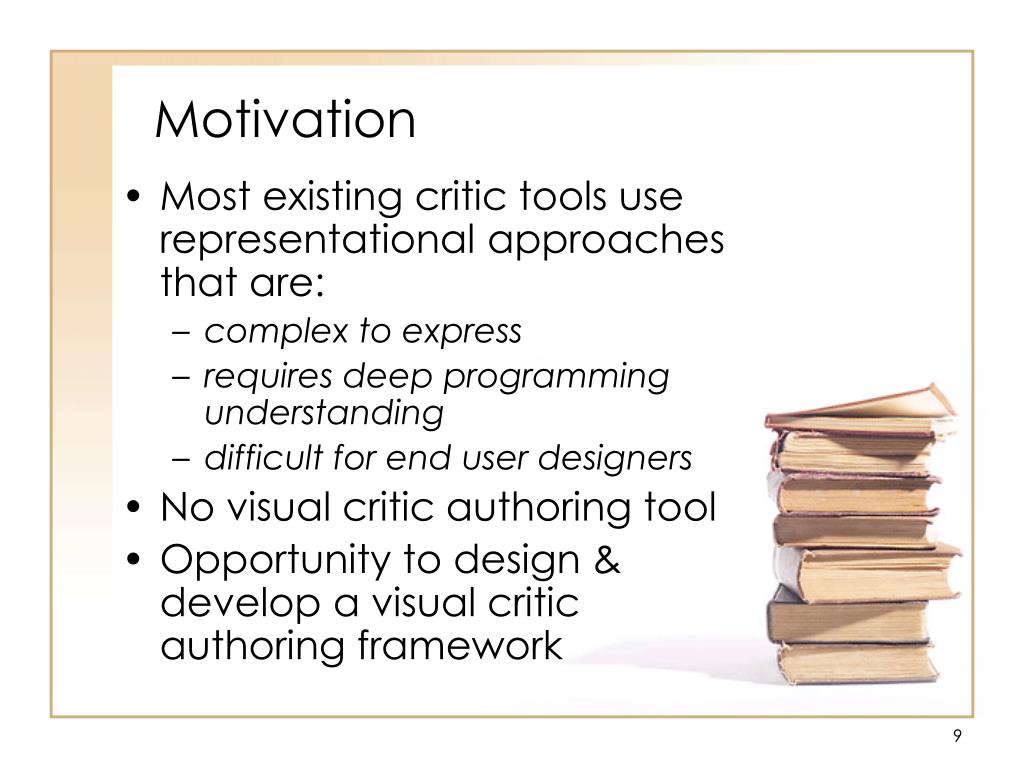 Motivation

• Most existing critic tools use representational approaches that are:
– complex to express
– requires deep programming understanding
– difficult for end user designers
• No visual critic authoring tool
• Opportunity to design & develop a visual critic authoring framework

9